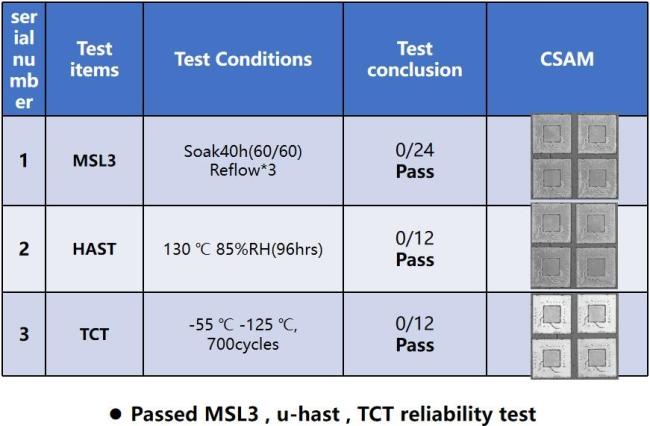 | serial number | Test items | Test Conditions | Test conclusion | CSAM |
|---|---|---|---|---|
| 1 | MSL3 | Soak40h(60/60) Reflow*3 | 0/24 Pass | |
| 2 | HAST | 130 ℃ 85%RH(96hrs) | 0/12 Pass | |
| 3 | TCT | -55 ℃ -125 ℃, 700cycles | 0/12 Pass | |

● Passed MSL3 , u-hast , TCT reliability test